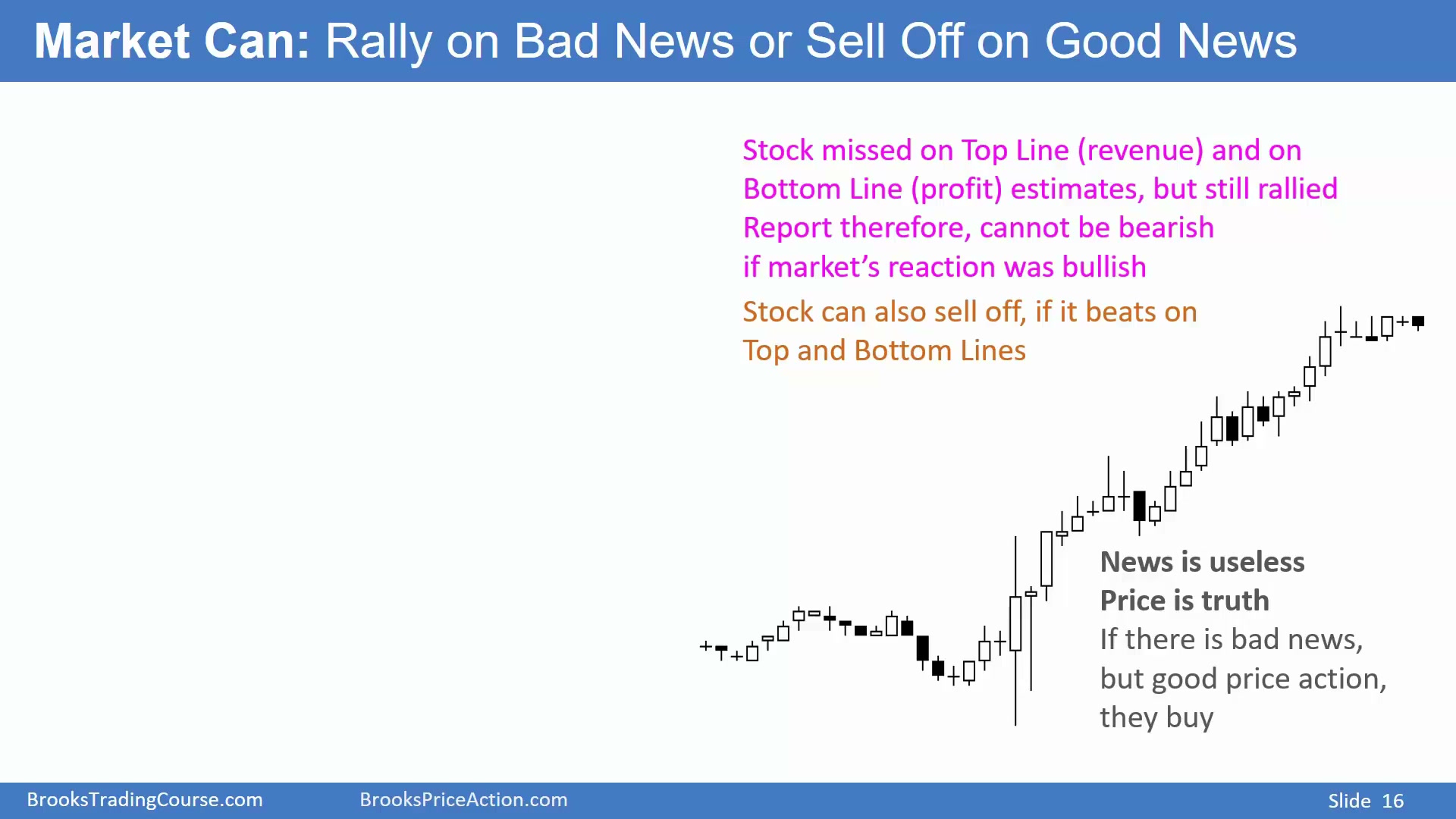 Market Can: Rally on Bad News or Sell Off on Good News

Stock missed on Top Line (revenue) and on Bottom Line (profit) estimates, but still rallied
Report therefore, cannot be bearish if market's reaction was bullish

Stock can also sell off, if it beats on Top and Bottom Lines

News is useless
Price is truth
If there is bad news, but good price action, they buy

BrooksTradingCourse.com BrooksPriceAction.com Slide 16